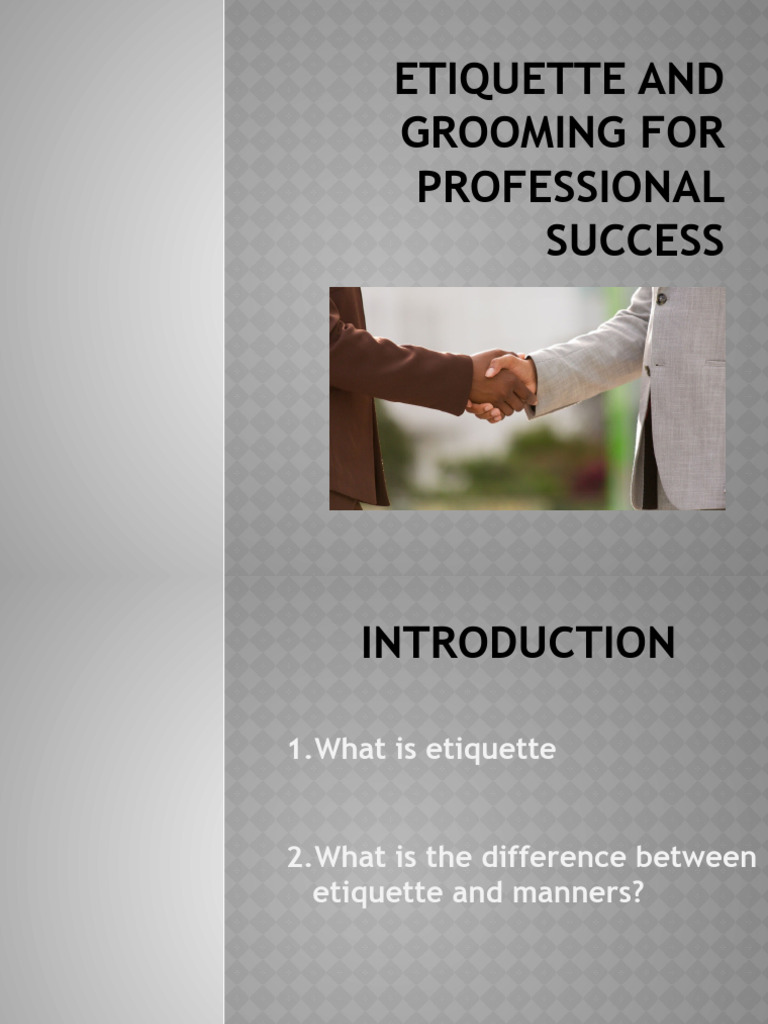 ETIQUETTE AND GROOMING FOR PROFESSIONAL SUCCESS

INTRODUCTION

1.What is etiquette

2.What is the difference between etiquette and manners?